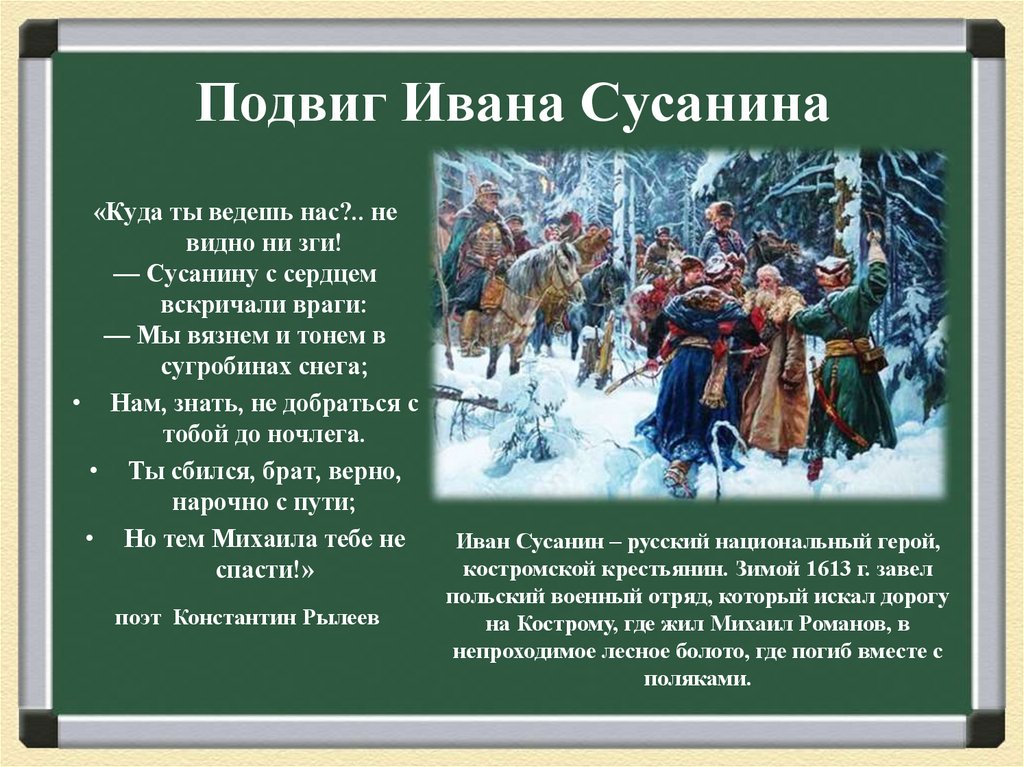 Подвиг Ивана Сусанина

«Куда ты ведешь нас?.. не видно ни зги!
— Сусанину с сердцем вскричали враги:
— Мы вязнем и тонем в сугробинах снега;
• Нам, знать, не добраться с тобой до ночлега.
• Ты сбился, брат, верно, нарочно с пути;
• Но тем Михаила тебе не спасти!»

поэт Константин Рылеев

Иван Сусанин – русский национальный герой, костромской крестьянин. Зимой 1613 г. завел польский военный отряд, который искал дорогу на Кострому, где жил Михаил Романов, в непроходимое лесное болото, где погиб вместе с поляками.